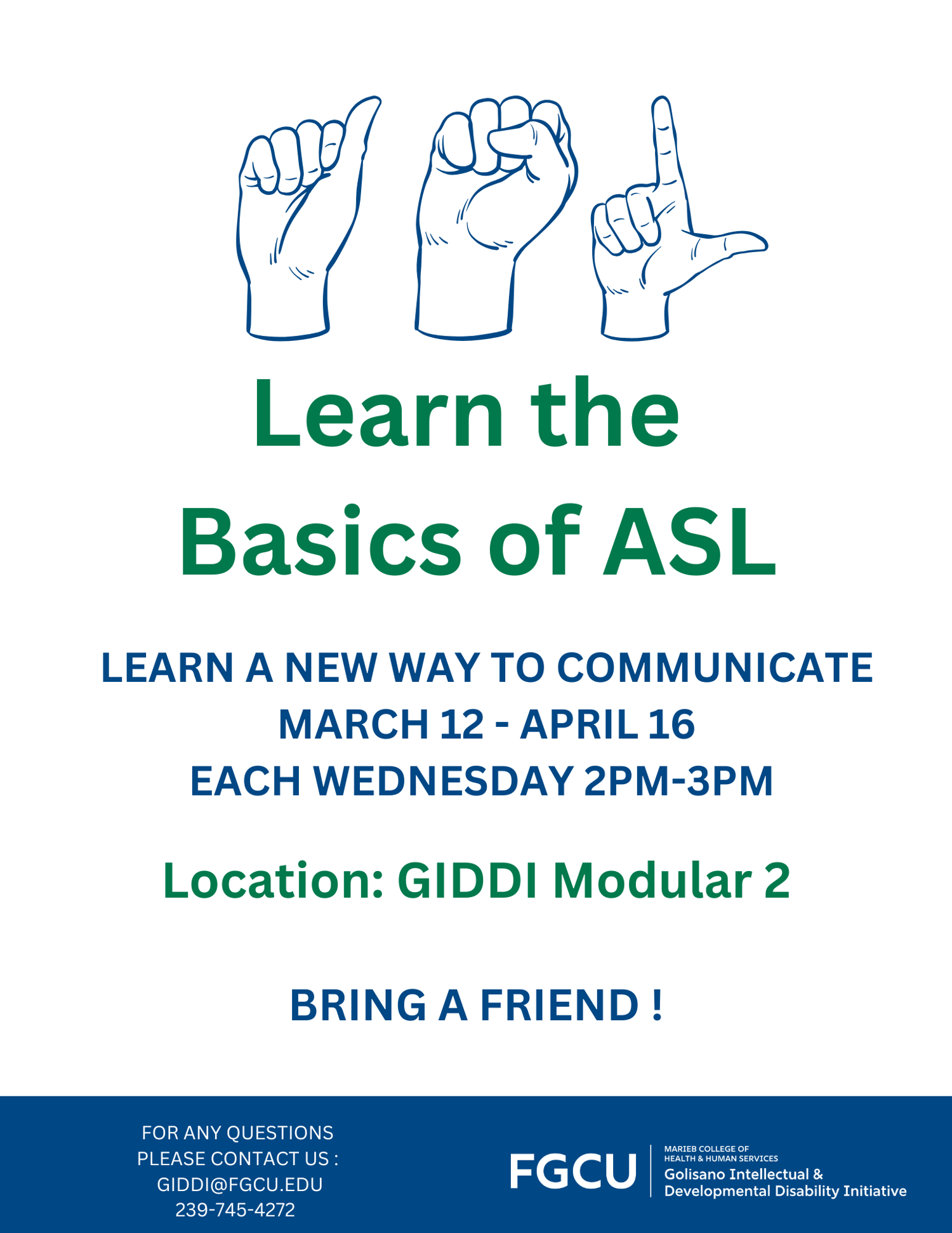 Learn the Basics of ASL

LEARN A NEW WAY TO COMMUNICATE
MARCH 12 - APRIL 16
EACH WEDNESDAY 2PM-3PM

Location: GIDDI Modular 2

BRING A FRIEND !

FOR ANY QUESTIONS PLEASE CONTACT US :
GIDDI@FGCU.EDU
239-745-4272

FGCU
MARIEB COLLEGE OF HEALTH & HUMAN SERVICES
Golisano Intellectual & Developmental Disability Initiative